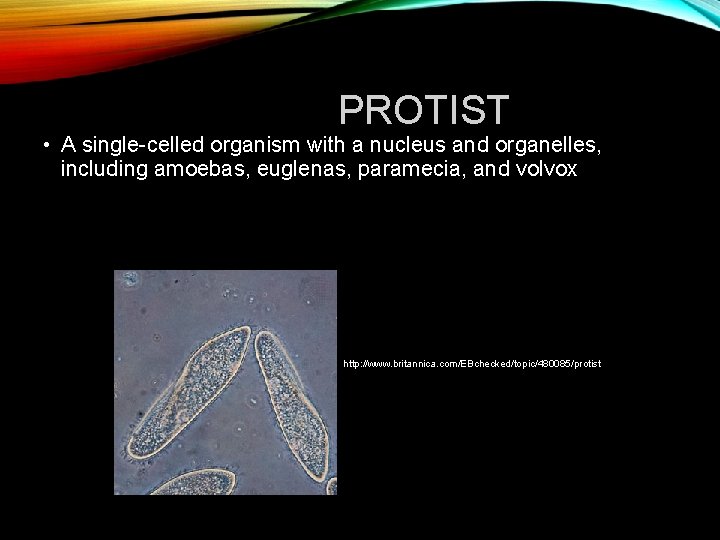 PROTIST

• A single-celled organism with a nucleus and organelles, including amoebas, euglenas, paramecia, and volvox

http://www.britannica.com/EBchecked/topic/480085/protist